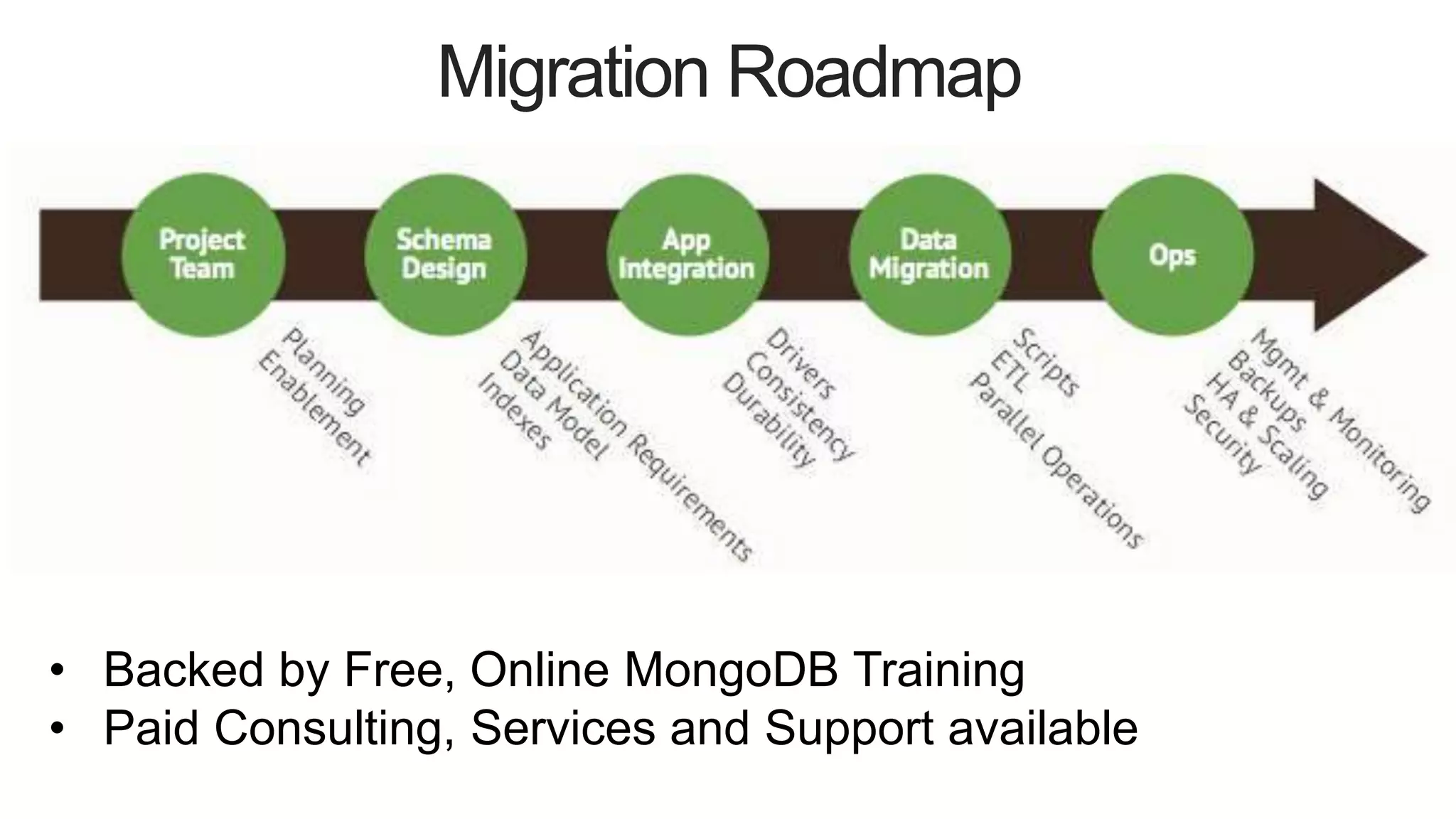 Migration Roadmap

Project Team

Planning
Enablement

Schema Design

Application Requirements
Data Model
Indexes

App Integration

Drivers
Consistency
Durability

Data Migration

Scripts
ETL
Parallel Operations

Ops

Mgmt & Monitoring
Backups
HA & Scaling
Security

• Backed by Free, Online MongoDB Training
• Paid Consulting, Services and Support available